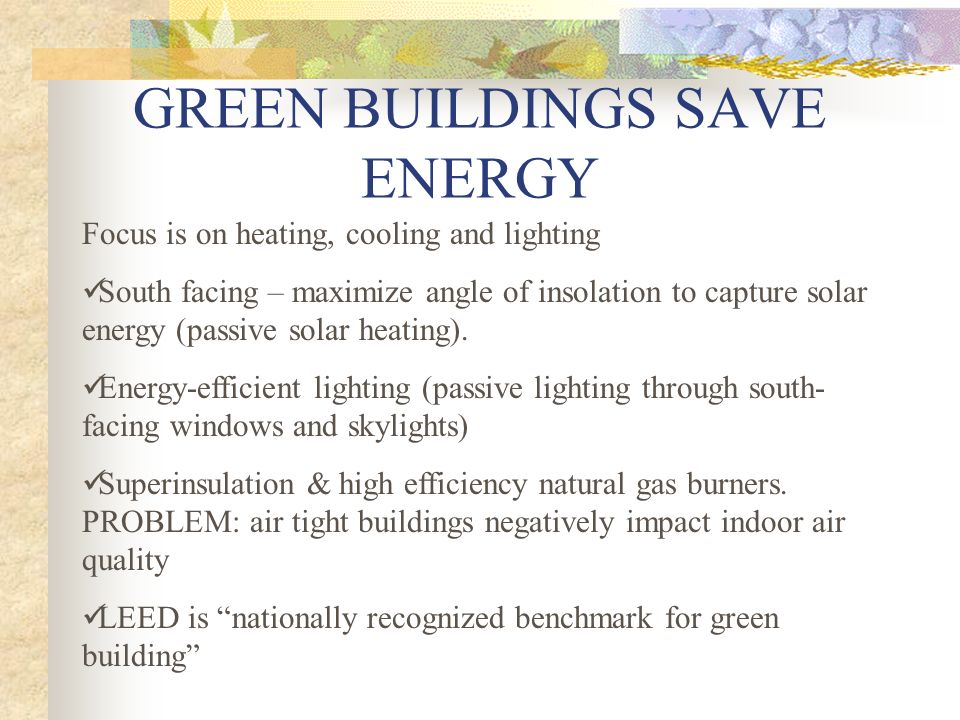 GREEN BUILDINGS SAVE ENERGY

Focus is on heating, cooling and lighting

✓South facing – maximize angle of insolation to capture solar energy (passive solar heating).

✓Energy-efficient lighting (passive lighting through south-facing windows and skylights)

✓Superinsulation & high efficiency natural gas burners. PROBLEM: air tight buildings negatively impact indoor air quality

✓LEED is “nationally recognized benchmark for green building”